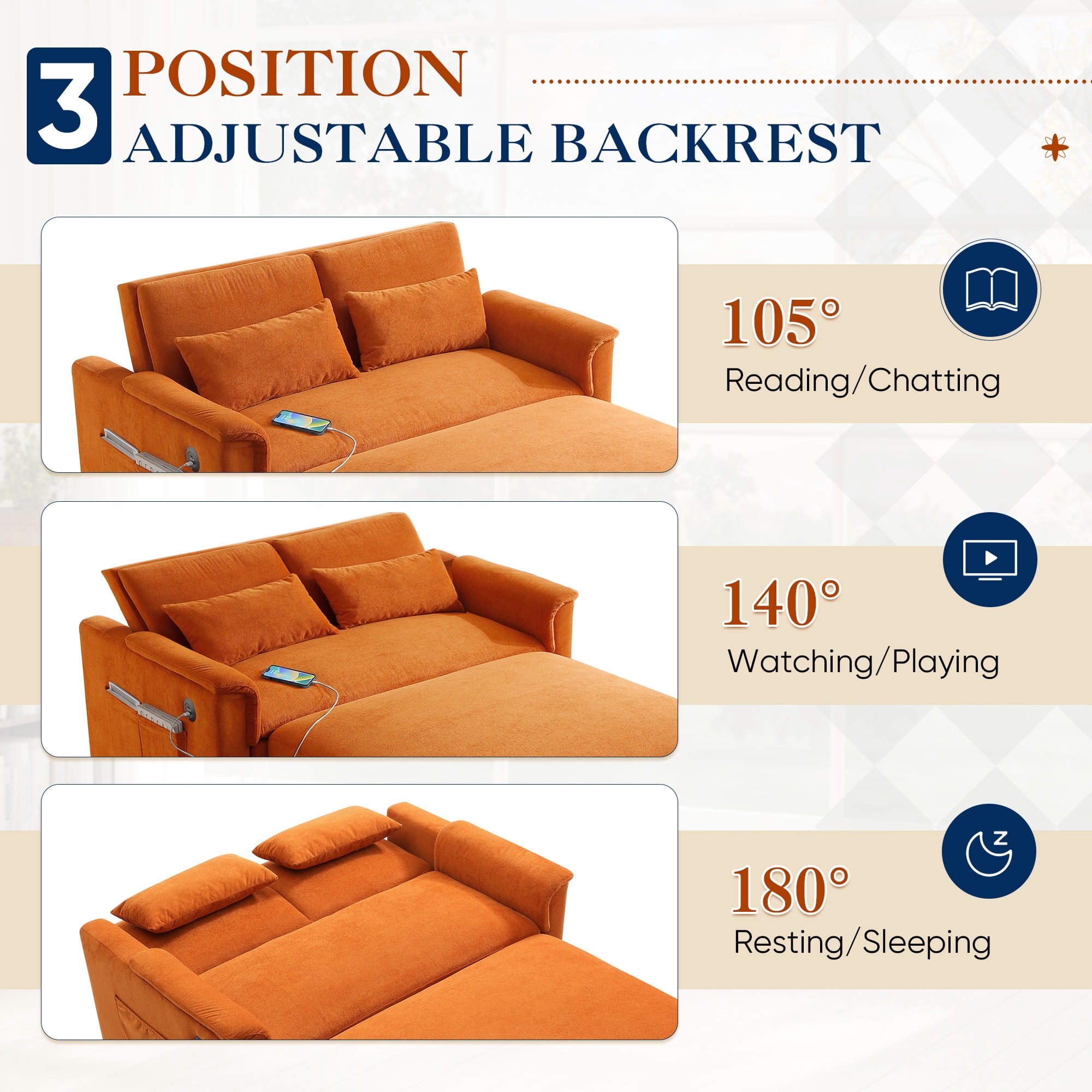 3 POSITION
ADJUSTABLE BACKREST

105°
Reading/Chatting

140°
Watching/Playing

180°
Resting/Sleeping